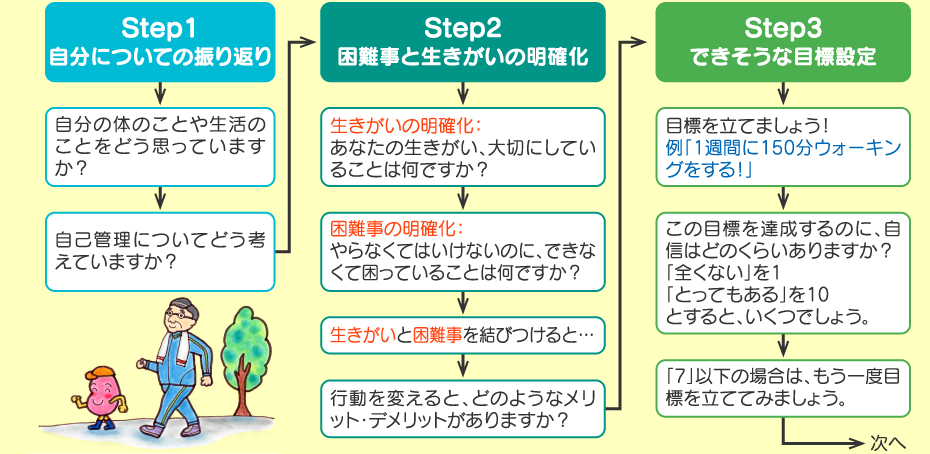 Step1
自分についての振り返り

自分の体のことや生活のことをどう思っていますか？

自己管理についてどう考えていますか？

Step2
困難事と生きがいの明確化

生きがいの明確化：
あなたの生きがい、大切にしていることは何ですか？

困難事の明確化：
やらなくてはいけないのに、できなくて困っていることは何ですか？

生きがいと困難事を結びつけると…

行動を変えると、どのようなメリット・デメリットがありますか？

Step3
できそうな目標設定

目標を立てましょう！
例「1週間に150分ウォーキングをする！」

この目標を達成するのに、自信はどのくらいありますか？
「全くない」を1
「とってもある」を10
とすると、いくつでしょう。

「7」以下の場合は、もう一度目標を立ててみましょう。

次へ